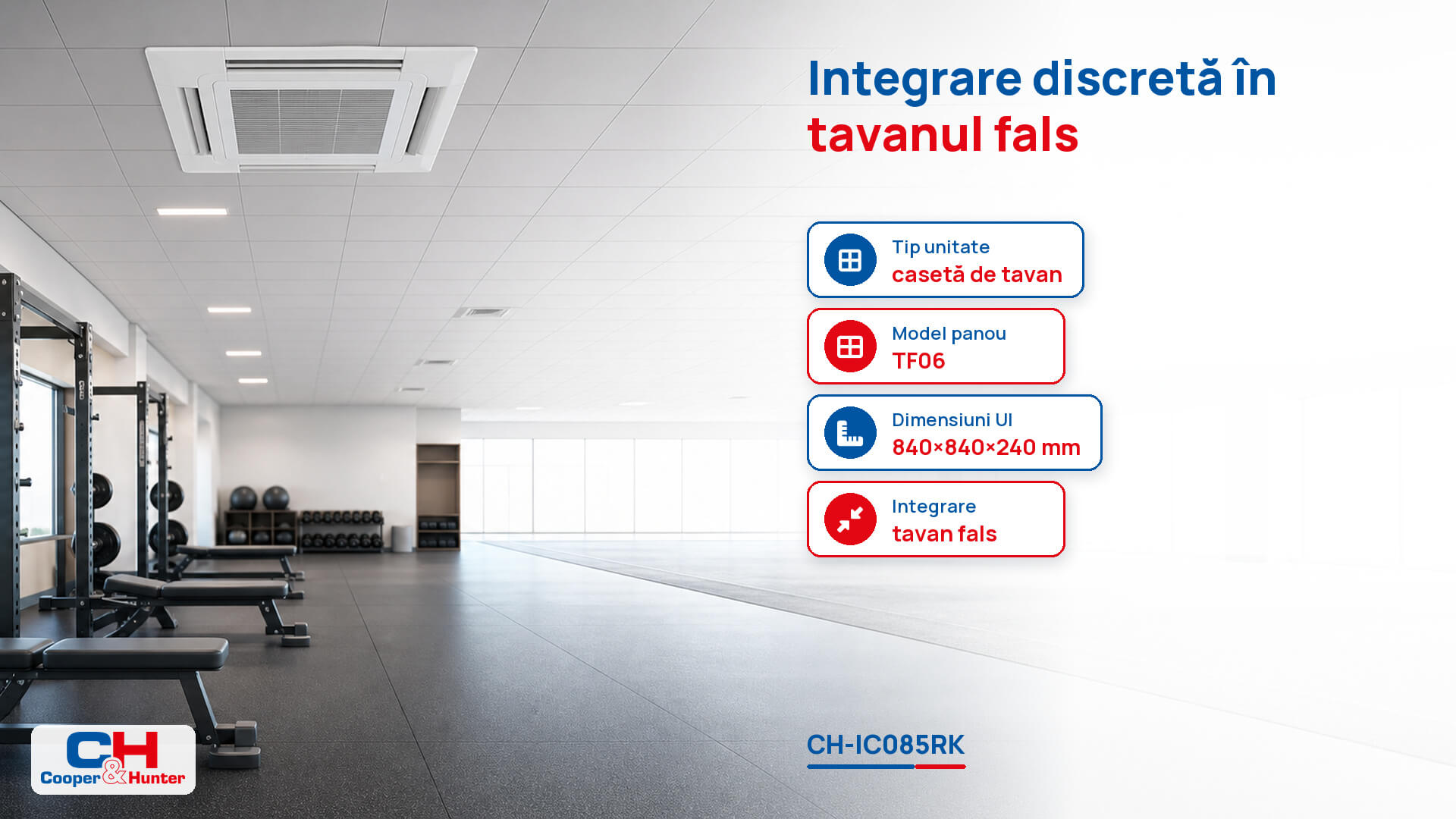 Integrare discretă în tavanul fals

Tip unitate
casetă de tavan

Model panou
TF06

Dimensiuni UI
840×840×240 mm

Integrare
tavan fals

CH-IC085RK

CH
Cooper&Hunter